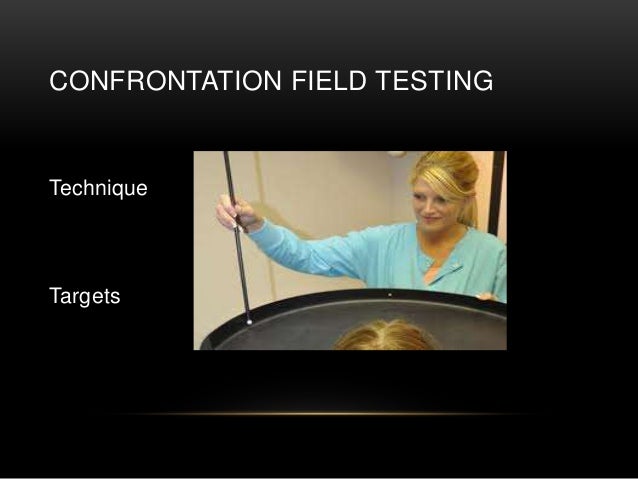 CONFRONTATION FIELD TESTING

Technique

Targets